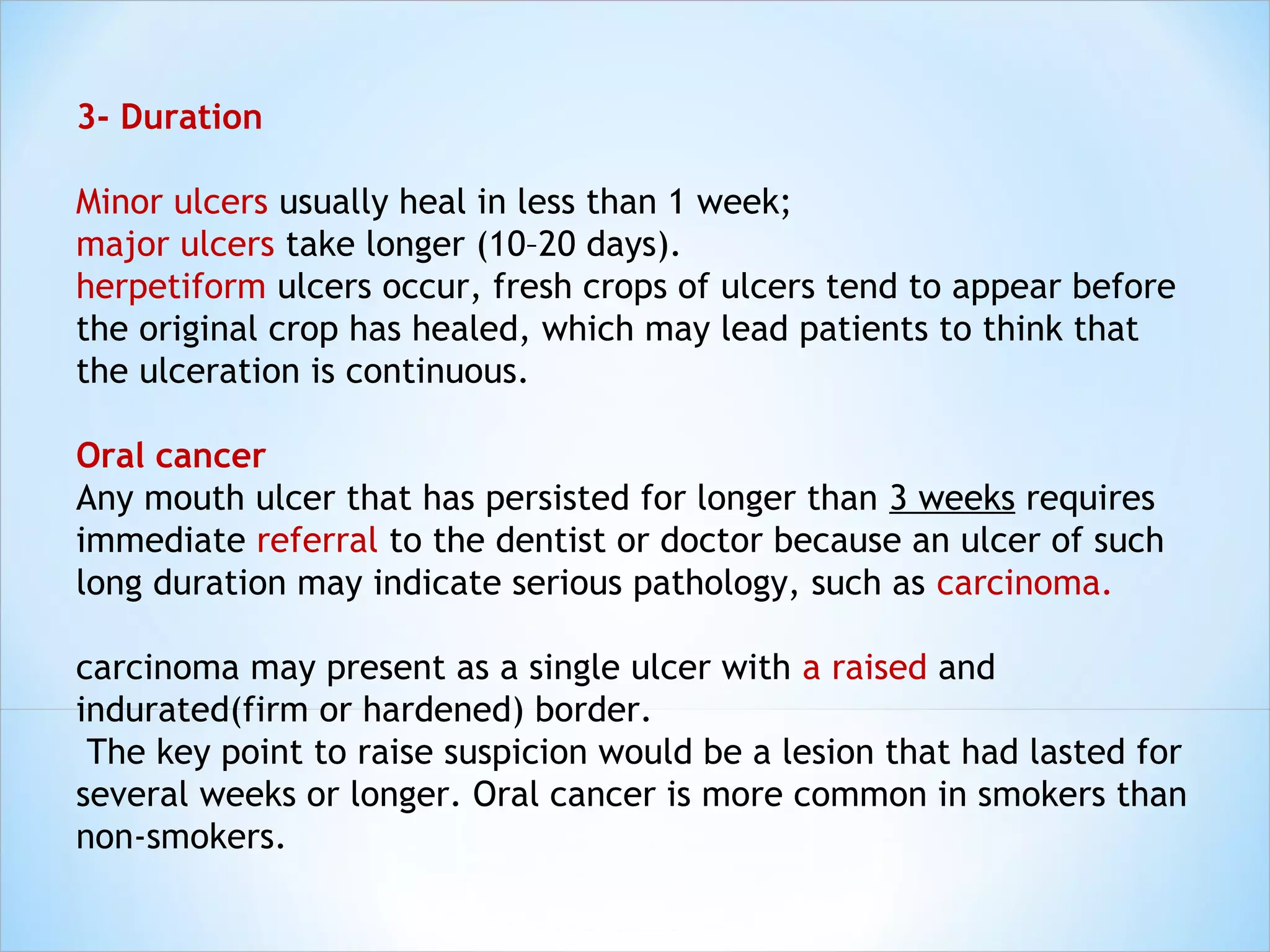 3- Duration

Minor ulcers usually heal in less than 1 week;
major ulcers take longer (10–20 days).
herpetiform ulcers occur, fresh crops of ulcers tend to appear before the original crop has healed, which may lead patients to think that the ulceration is continuous.

Oral cancer
Any mouth ulcer that has persisted for longer than 3 weeks requires immediate referral to the dentist or doctor because an ulcer of such long duration may indicate serious pathology, such as carcinoma.

carcinoma may present as a single ulcer with a raised and indurated(firm or hardened) border.
The key point to raise suspicion would be a lesion that had lasted for several weeks or longer. Oral cancer is more common in smokers than non-smokers.